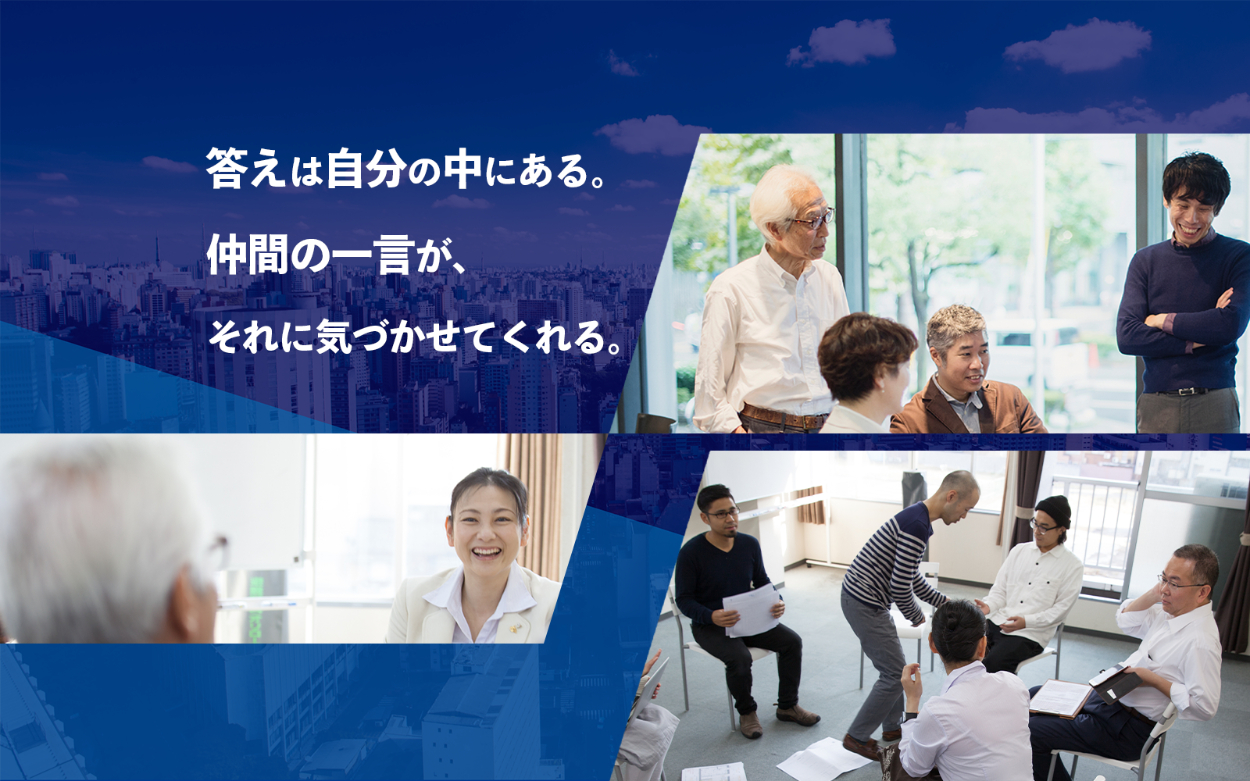 答えは自分の中にある。

仲間の一言が、

それに気づかせてくれる。